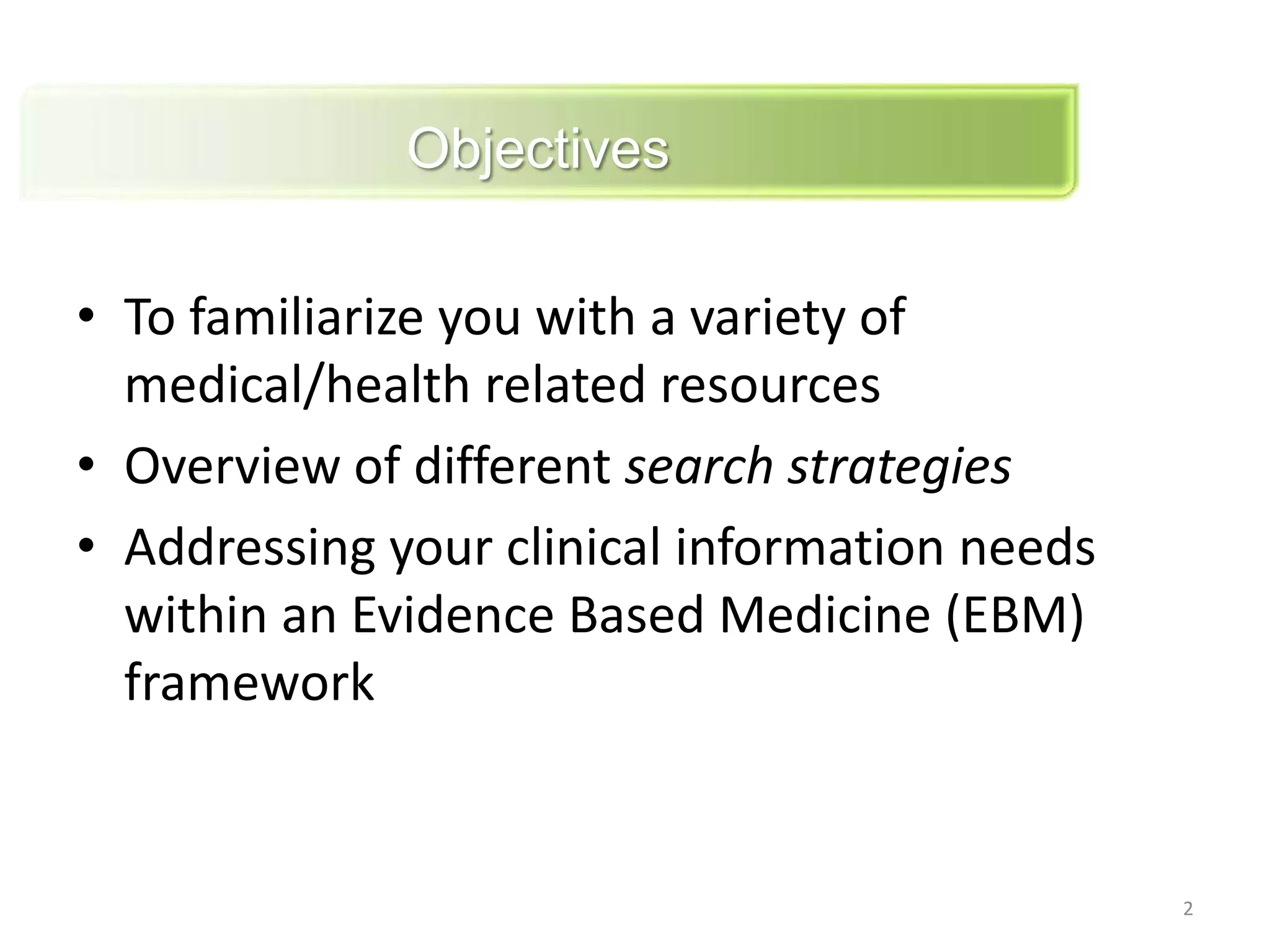 Objectives

• To familiarize you with a variety of medical/health related resources
• Overview of different search strategies
• Addressing your clinical information needs within an Evidence Based Medicine (EBM) framework

2